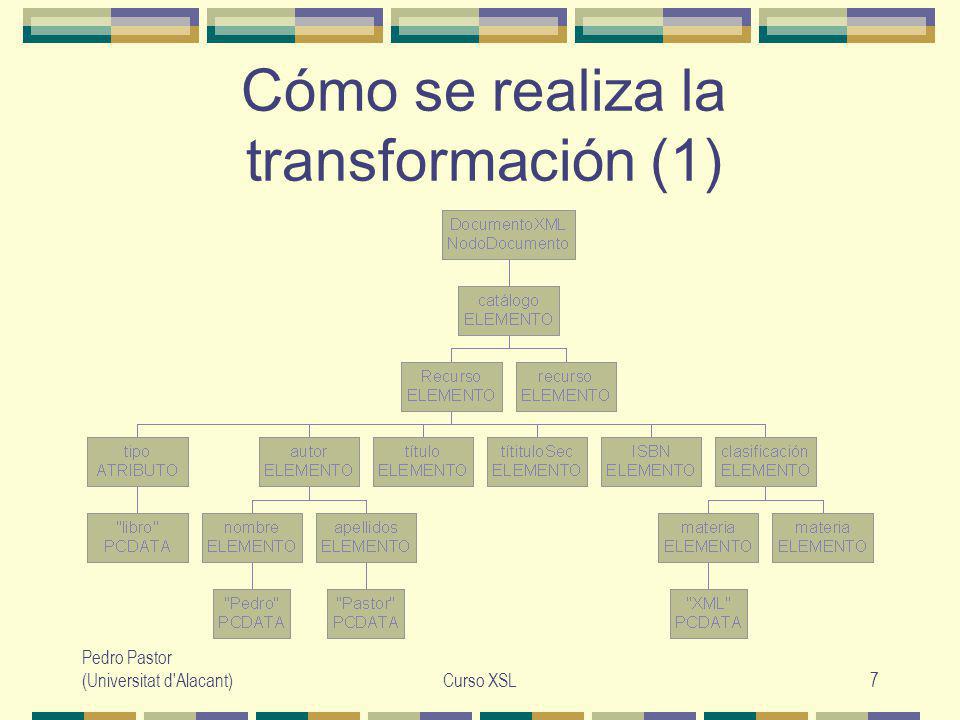 Cómo se realiza la transformación (1)

DocumentoXML
NodoDocumento

catálogo
ELEMENTO

Recurso
ELEMENTO

recurso
ELEMENTO

tipo
ATRIBUTO

autor
ELEMENTO

título
ELEMENTO

títituloSec
ELEMENTO

ISBN
ELEMENTO

clasificación
ELEMENTO

"libro"
PCDATA

nombre
ELEMENTO

apellidos
ELEMENTO

materia
ELEMENTO

materia
ELEMENTO

"Pedro"
PCDATA

"Pastor"
PCDATA

"XML"
PCDATA

Pedro Pastor
(Universitat d'Alacant)

Curso XSL

7